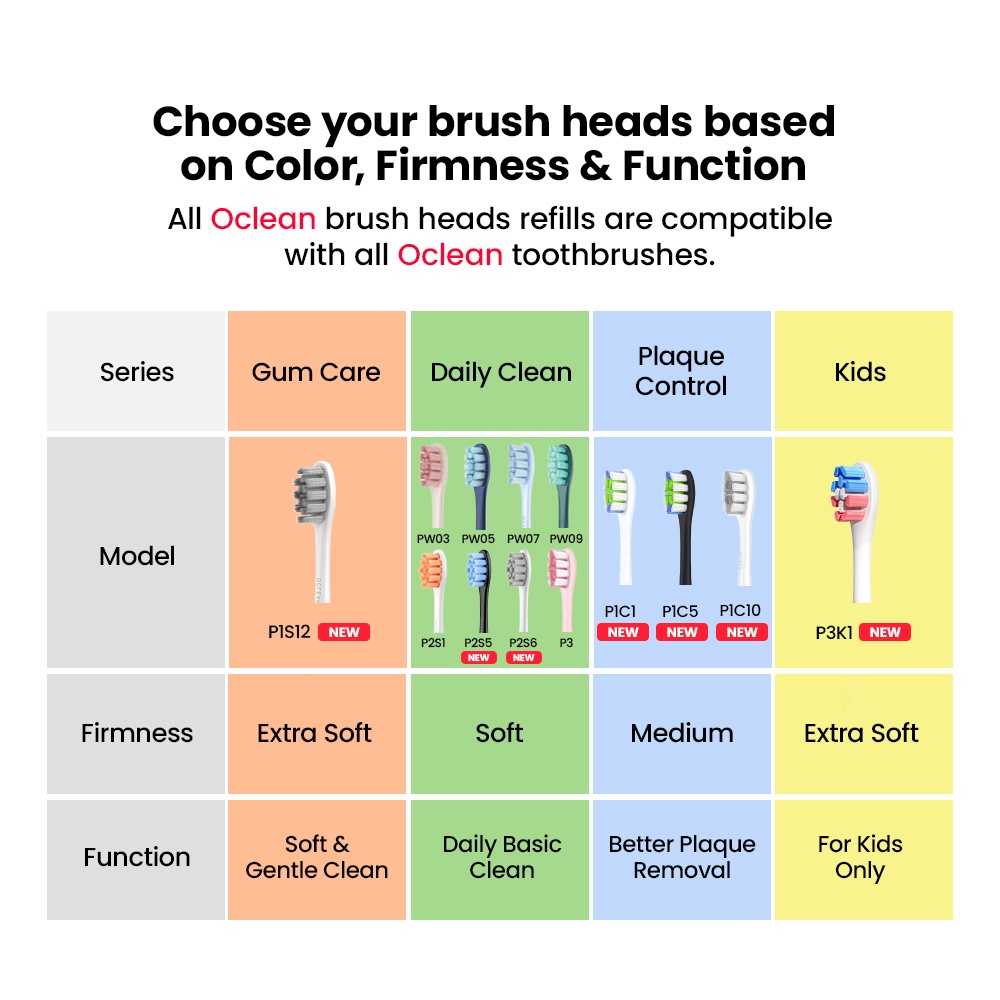 Choose your brush heads based on Color, Firmness & Function

All Oclean brush heads refills are compatible with all Oclean toothbrushes.

| Series | Gum Care | Daily Clean | Plaque Control | Kids |
|---|---|---|---|---|
| Model | P1S12 NEW | PW03 PW05 PW07 PW09 P2S1 P2S5 NEW P2S6 NEW P3 | P1C1 NEW P1C5 NEW P1C10 NEW | P3K1 NEW |
| Firmness | Extra Soft | Soft | Medium | Extra Soft |
| Function | Soft & Gentle Clean | Daily Basic Clean | Better Plaque Removal | For Kids Only |